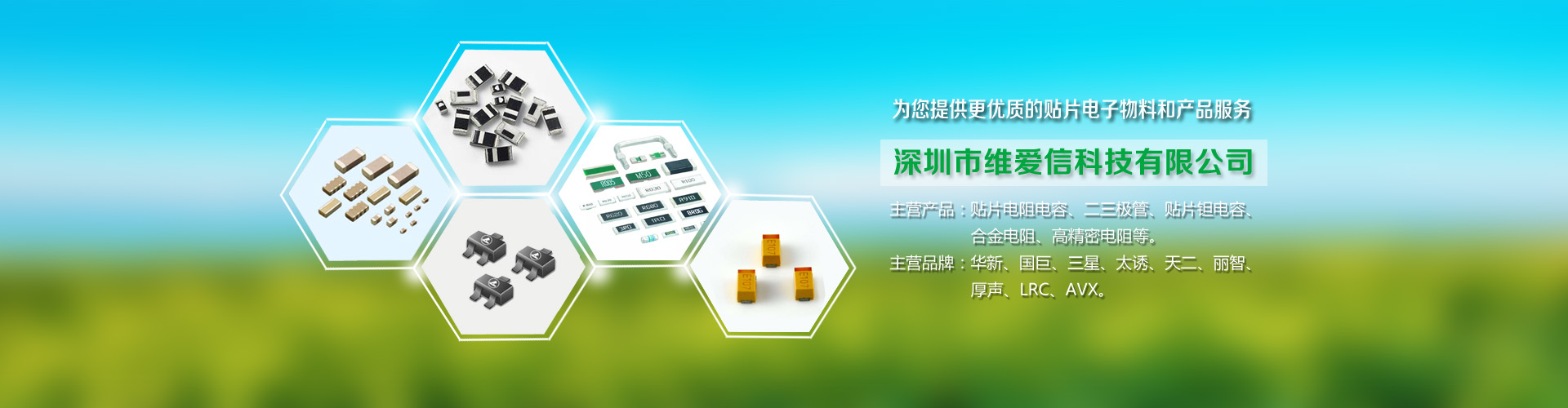 为您提供更优质的贴片电子物料和产品服务

深圳市维爱信科技有限公司

主营产品：贴片电阻电容、二三极管、贴片钽电容、合金电阻、高精密电阻等。

主营品牌：华新、国巨、三星、太诱、天二、丽智、厚声、LRC、AVX。